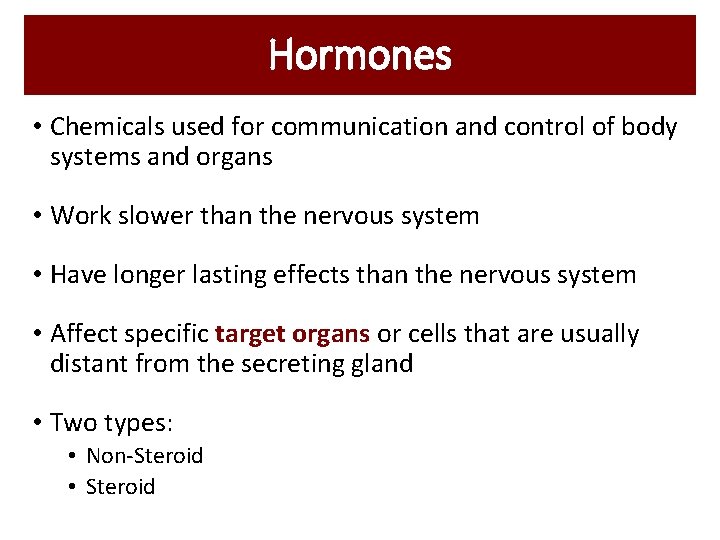 Hormones

• Chemicals used for communication and control of body systems and organs

• Work slower than the nervous system

• Have longer lasting effects than the nervous system

• Affect specific target organs or cells that are usually distant from the secreting gland

• Two types:
  • Non-Steroid
  • Steroid